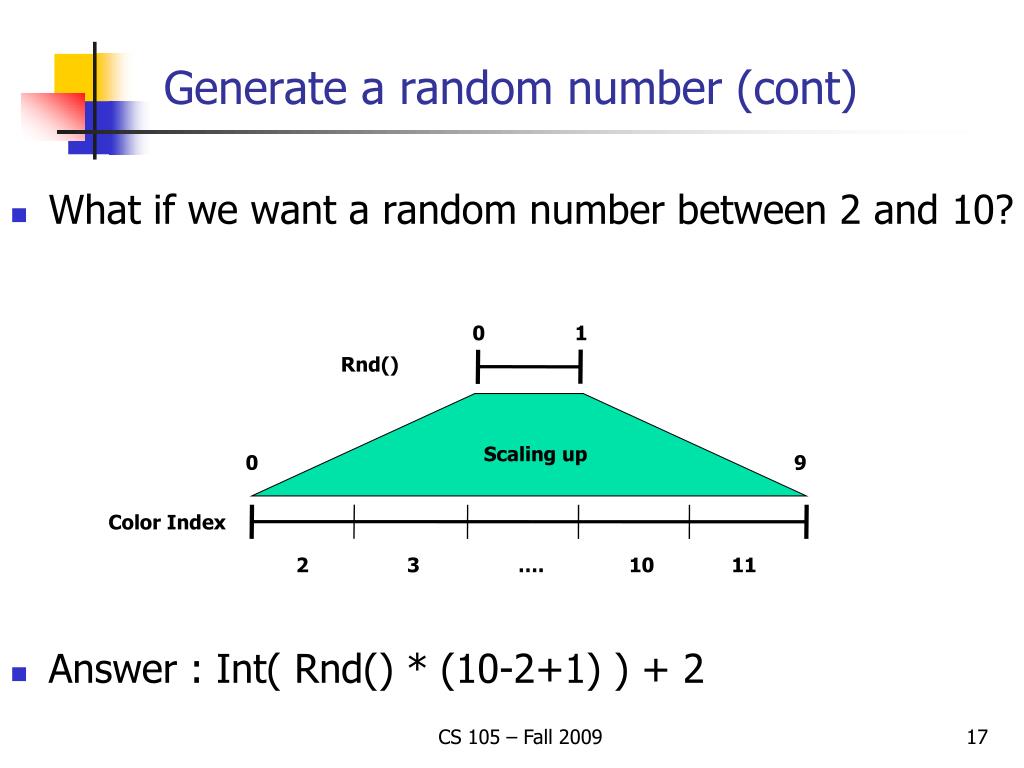 Generate a random number (cont)

What if we want a random number between 2 and 10?

0 1

Rnd()

Scaling up

0 9

Color Index

2 3 …. 10 11

Answer : Int( Rnd() * (10-2+1) ) + 2

CS 105 – Fall 2009

17